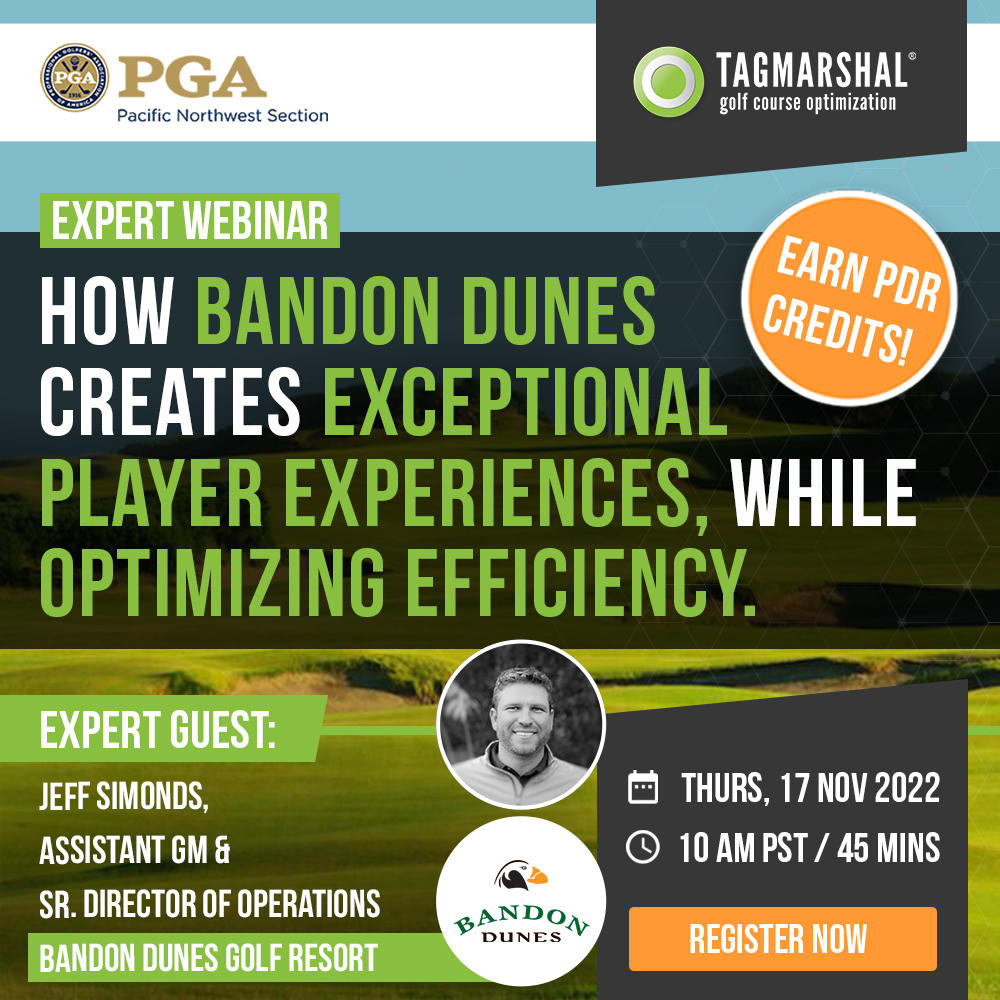 PROFESSIONAL GOLFERS' ASSOCIATION OF AMERICA PGA 1916 PGA
Pacific Northwest Section

TAGMARSHAL®
golf course optimization

EXPERT WEBINAR

EARN PDR CREDITS!

HOW BANDON DUNES CREATES EXCEPTIONAL PLAYER EXPERIENCES, WHILE OPTIMIZING EFFICIENCY.

EXPERT GUEST:
JEFF SIMONDS,
ASSISTANT GM &
SR. DIRECTOR OF OPERATIONS
BANDON DUNES GOLF RESORT

BANDON DUNES

THURS, 17 NOV 2022
10 AM PST / 45 MINS

REGISTER NOW